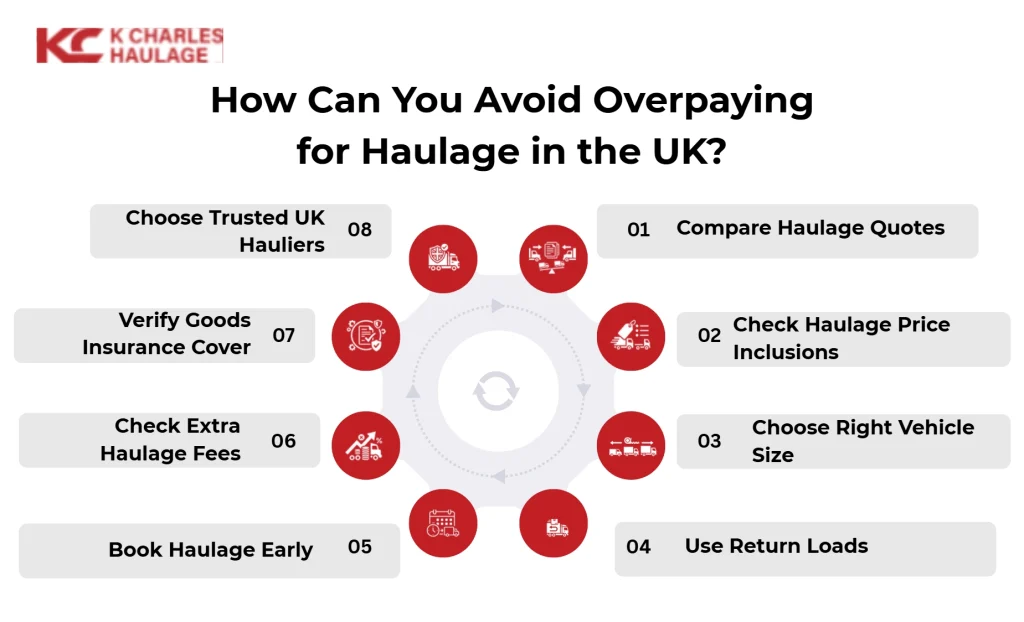 KC K CHARLES HAULAGE

How Can You Avoid Overpaying for Haulage in the UK?

01 Compare Haulage Quotes

02 Check Haulage Price Inclusions

03 Choose Right Vehicle Size

04 Use Return Loads

05 Book Haulage Early

06 Check Extra Haulage Fees

07 Verify Goods Insurance Cover

08 Choose Trusted UK Hauliers